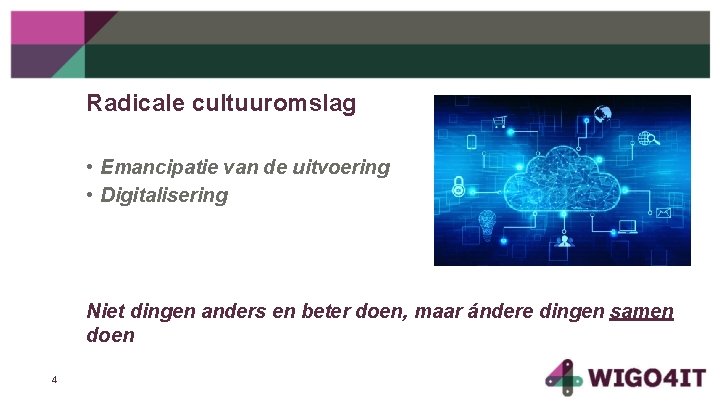 Radicale cultuuromslag

• Emancipatie van de uitvoering
• Digitalisering

Niet dingen anders en beter doen, maar ándere dingen samen doen

4

WIGO4IT